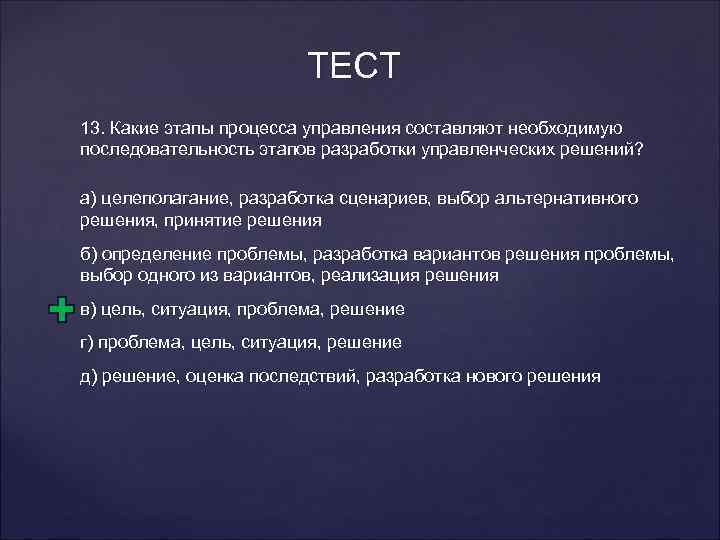 ТЕСТ

13. Какие этапы процесса управления составляют необходимую последовательность этапов разработки управленческих решений?

а) целеполагание, разработка сценариев, выбор альтернативного решения, принятие решения

б) определение проблемы, разработка вариантов решения проблемы, выбор одного из вариантов, реализация решения

в) цель, ситуация, проблема, решение

г) проблема, цель, ситуация, решение

д) решение, оценка последствий, разработка нового решения